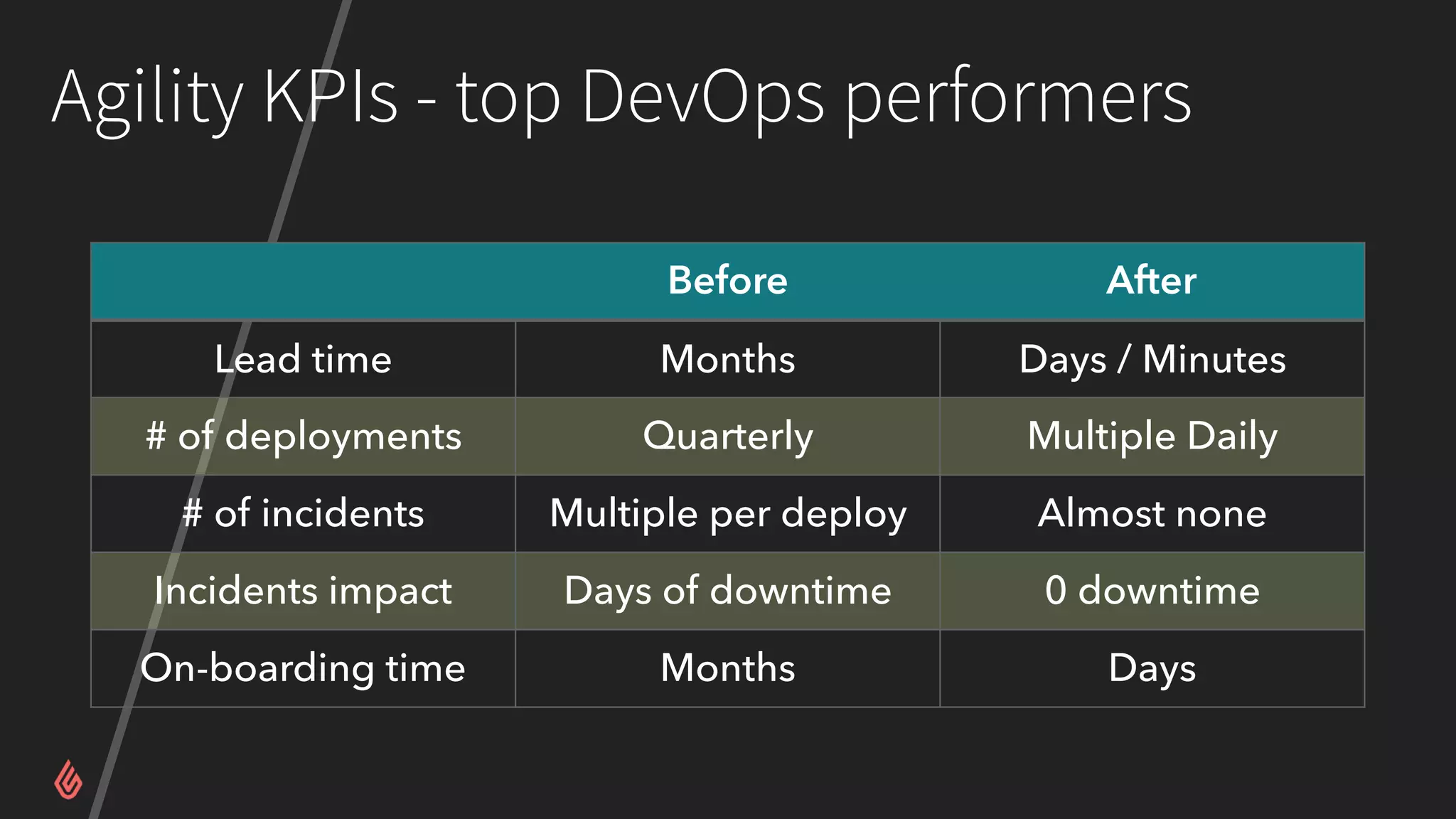 Agility KPIs - top DevOps performers

| | Before | After |
|---|---|---|
| Lead time | Months | Days / Minutes |
| # of deployments | Quarterly | Multiple Daily |
| # of incidents | Multiple per deploy | Almost none |
| Incidents impact | Days of downtime | 0 downtime |
| On-boarding time | Months | Days |